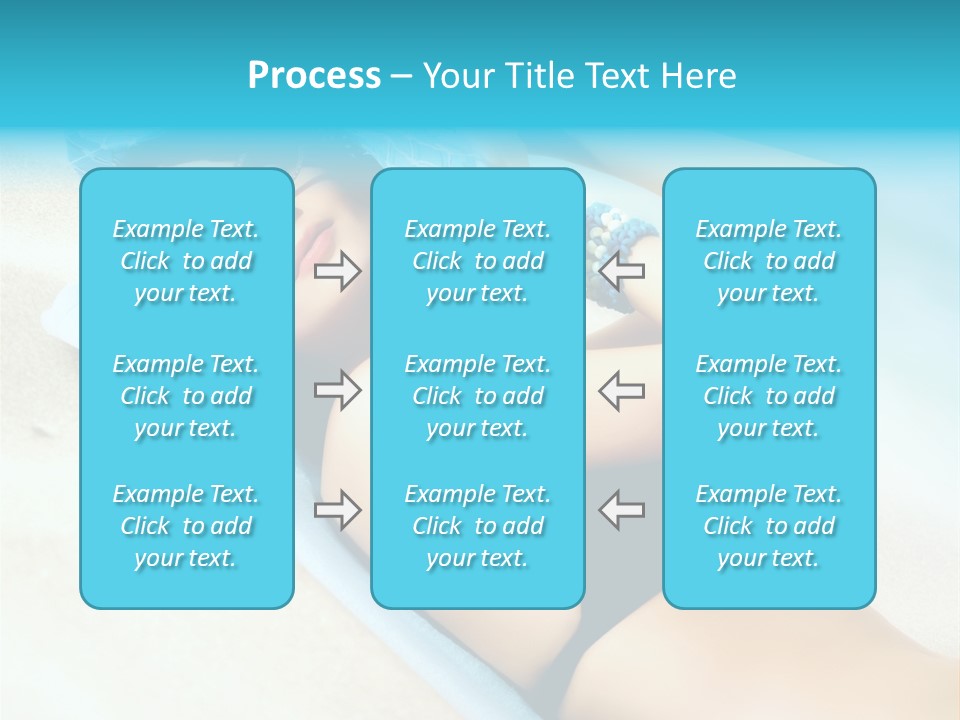 Process – Your Title Text Here

Example Text. Click to add your text.

Example Text. Click to add your text.

Example Text. Click to add your text.

Example Text. Click to add your text.

Example Text. Click to add your text.

Example Text. Click to add your text.

Example Text. Click to add your text.

Example Text. Click to add your text.

Example Text. Click to add your text.